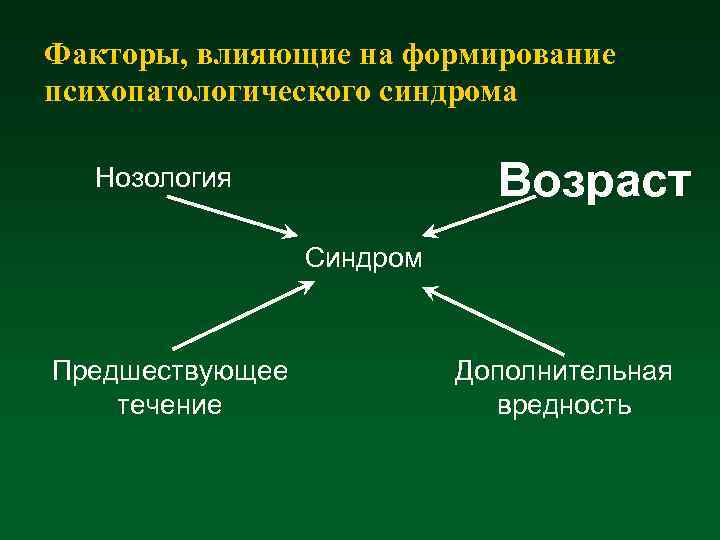 Факторы, влияющие на формирование психопатологического синдрома

Нозология

Возраст

Синдром

Предшествующее течение

Дополнительная вредность